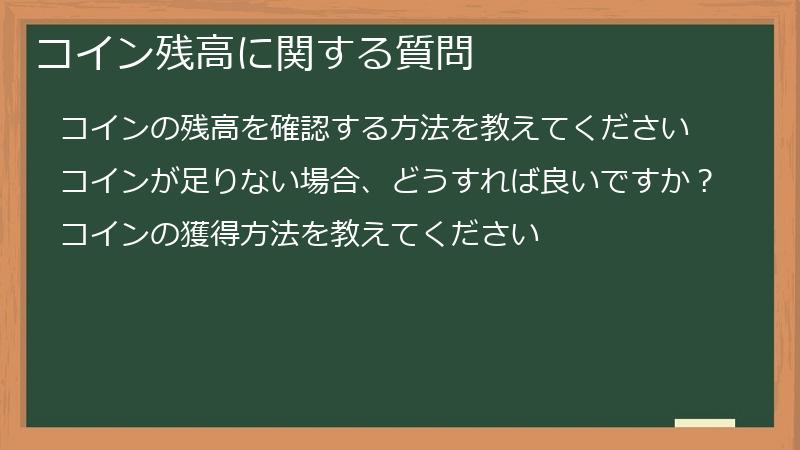 コイン残高に関する質問

コインの残高を確認する方法を教えてください

コインが足りない場合、どうすれば良いですか？

コインの獲得方法を教えてください